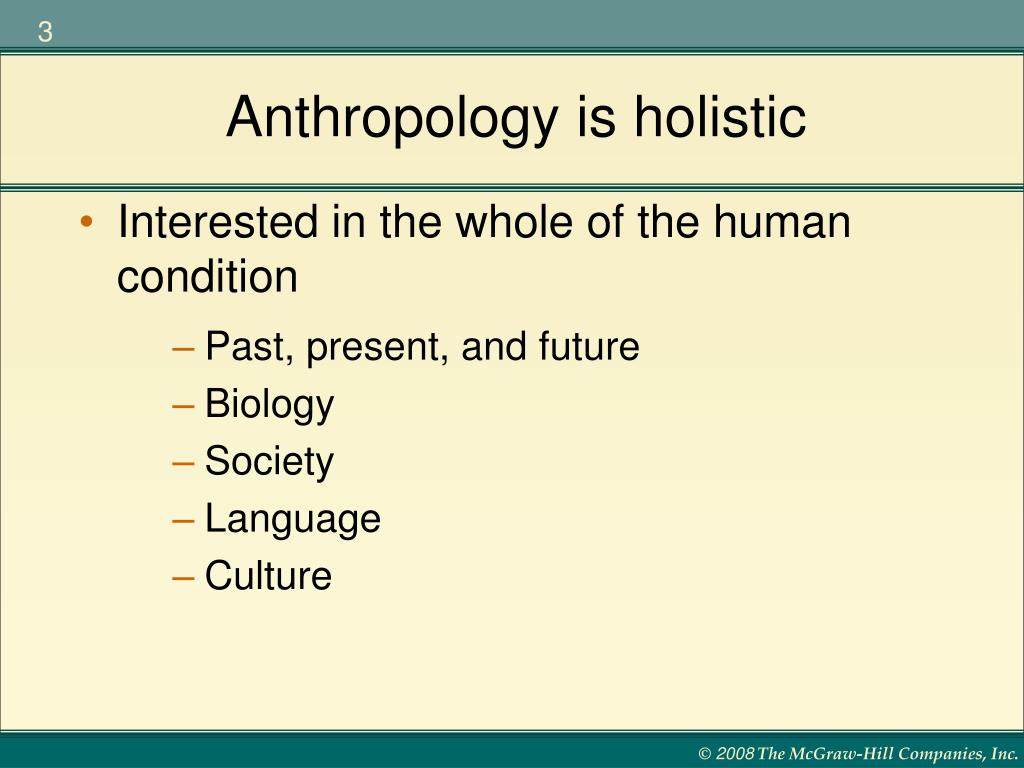 3

Anthropology is holistic

• Interested in the whole of the human condition

– Past, present, and future
– Biology
– Society
– Language
– Culture

© 2008 The McGraw-Hill Companies, Inc.